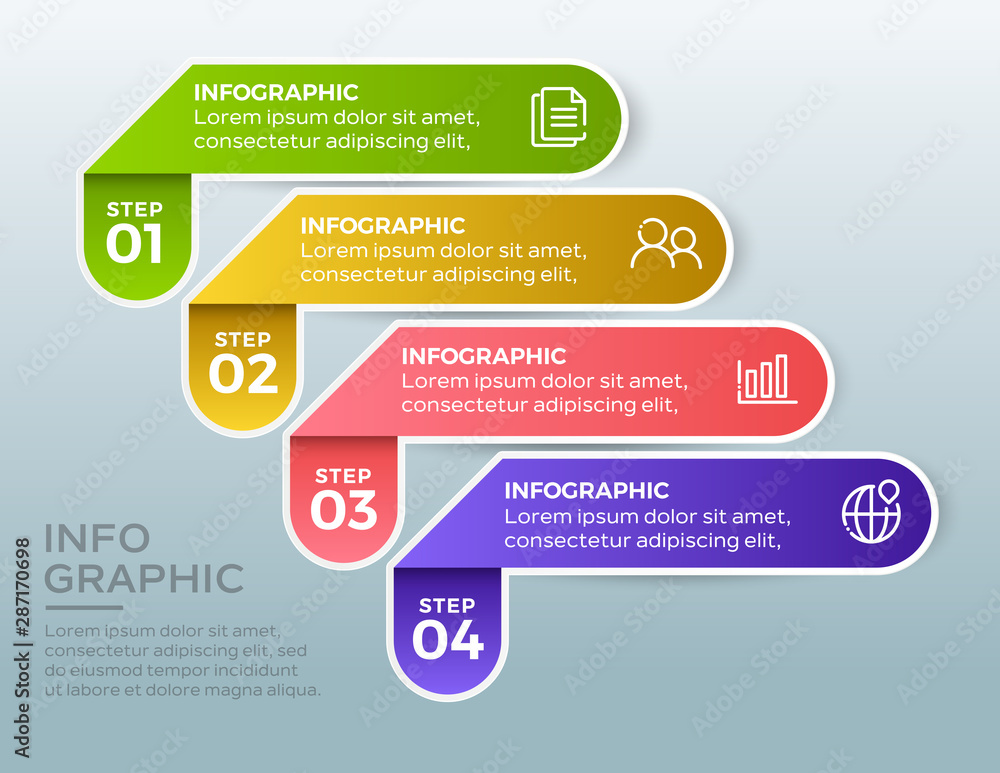 INFOGRAPHIC
Lorem ipsum dolor sit amet, consectetur adipiscing elit,

STEP
01

INFOGRAPHIC
Lorem ipsum dolor sit amet, consectetur adipiscing elit,

STEP
02

INFOGRAPHIC
Lorem ipsum dolor sit amet, consectetur adipiscing elit,

STEP
03

INFOGRAPHIC
Lorem ipsum dolor sit amet, consectetur adipiscing elit,

STEP
04

INFO
GRAPHIC

Lorem ipsum dolor sit amet, consectetur adipiscing elit, sed do eiusmod tempor incididunt ut labore et dolore magna aliqua.

Adobe Stock | #287170698